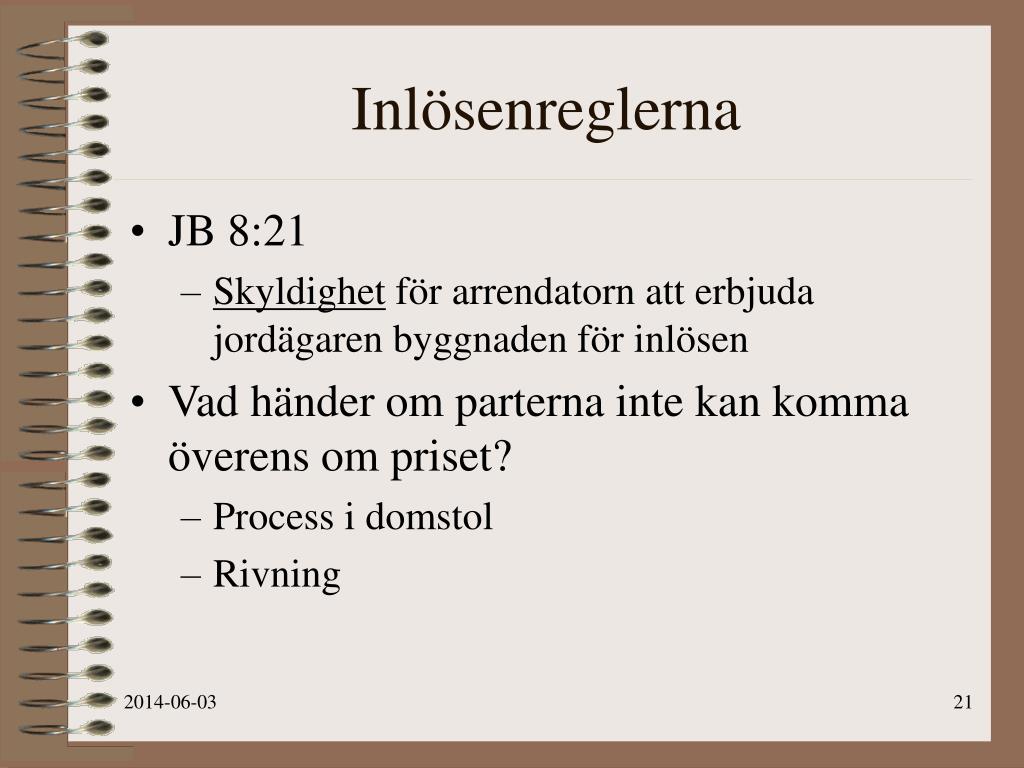 Inlösenreglerna

• JB 8:21
– Skyldighet för arrendatorn att erbjuda jordägaren byggnaden för inlösen
• Vad händer om parterna inte kan komma överens om priset?
– Process i domstol
– Rivning

2014-06-03

21